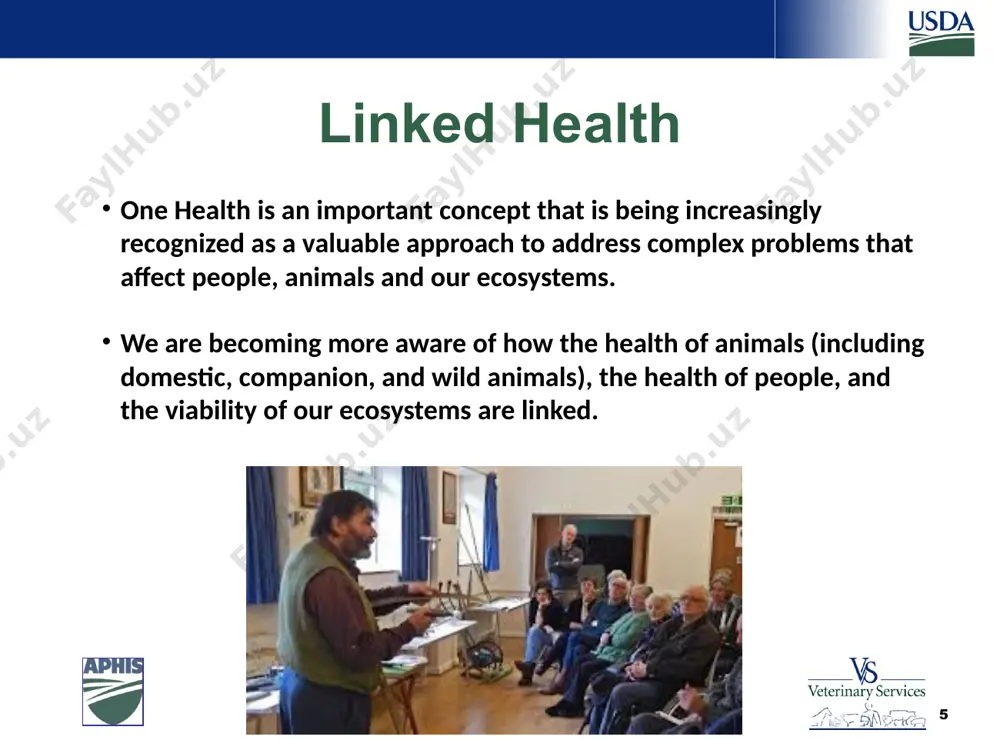 USDA

FaylHub.uz

Linked Health

• One Health is an important concept that is being increasingly recognized as a valuable approach to address complex problems that affect people, animals and our ecosystems.

• We are becoming more aware of how the health of animals (including domestic, companion, and wild animals), the health of people, and the viability of our ecosystems are linked.

APHIS

VS
Veterinary Services

5